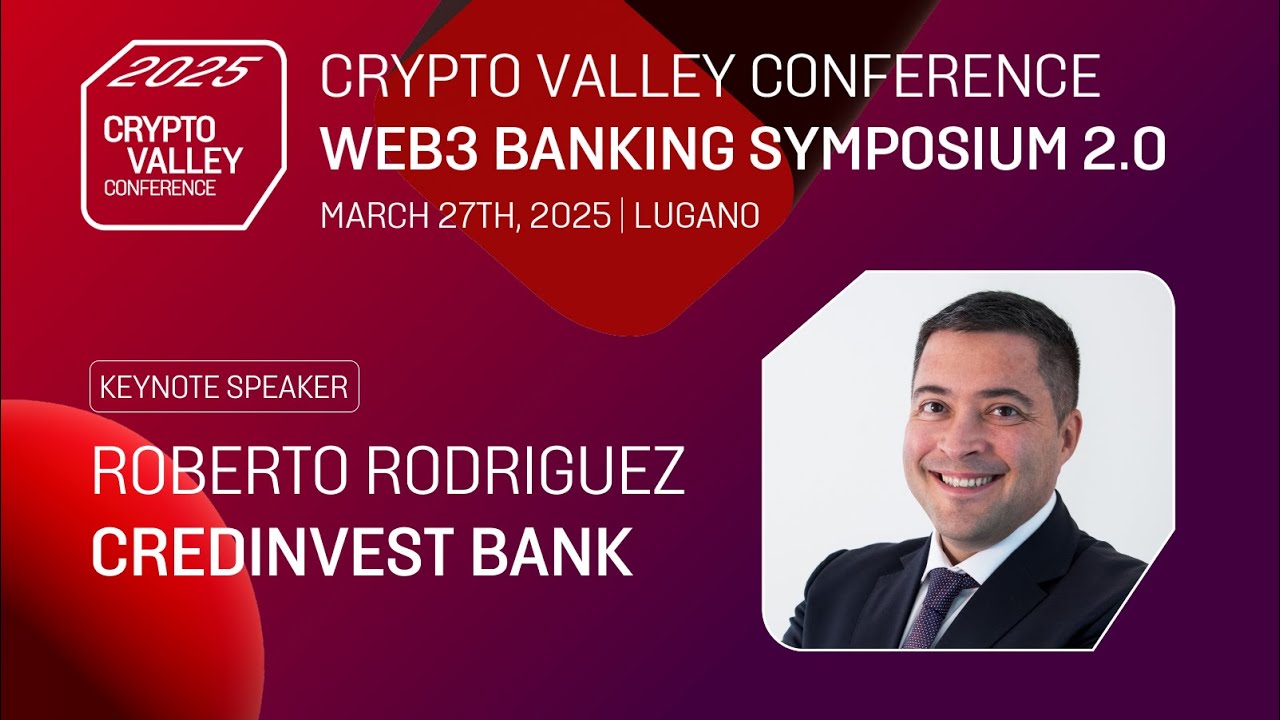 2025
CRYPTO VALLEY CONFERENCE

CRYPTO VALLEY CONFERENCE
WEB3 BANKING SYMPOSIUM 2.0
MARCH 27TH, 2025 | LUGANO

KEYNOTE SPEAKER

ROBERTO RODRIGUEZ
CREDINVEST BANK